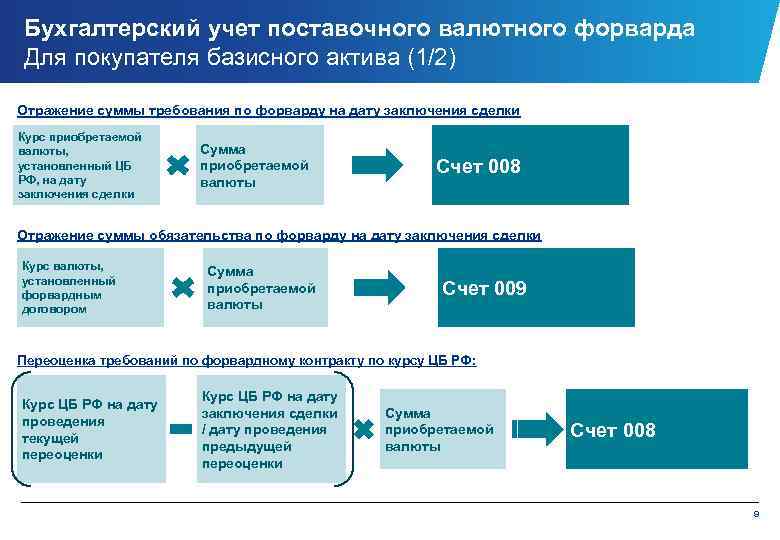 Бухгалтерский учет поставочного валютного форварда
Для покупателя базисного актива (1/2)

Отражение суммы требования по форварду на дату заключения сделки

Курс приобретаемой валюты, установленный ЦБ РФ, на дату заключения сделки

Сумма приобретаемой валюты

Счет 008

Отражение суммы обязательства по форварду на дату заключения сделки

Курс валюты, установленный форвардным договором

Сумма приобретаемой валюты

Счет 009

Переоценка требований по форвардному контракту по курсу ЦБ РФ:

Курс ЦБ РФ на дату проведения текущей переоценки

Курс ЦБ РФ на дату заключения сделки / дату проведения предыдущей переоценки

Сумма приобретаемой валюты

Счет 008

9